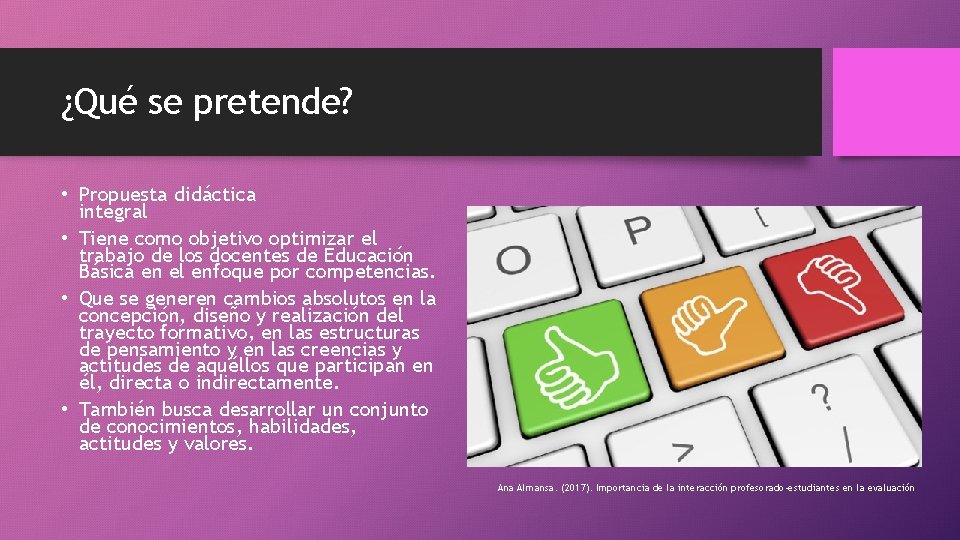 ¿Qué se pretende?

• Propuesta didáctica integral
• Tiene como objetivo optimizar el trabajo de los docentes de Educación Básica en el enfoque por competencias.
• Que se generen cambios absolutos en la concepción, diseño y realización del trayecto formativo, en las estructuras de pensamiento y en las creencias y actitudes de aquellos que participan en él, directa o indirectamente.
• También busca desarrollar un conjunto de conocimientos, habilidades, actitudes y valores.

O P [
? >

Ana Almansa. (2017). Importancia de la interacción profesorado-estudiantes en la evaluación